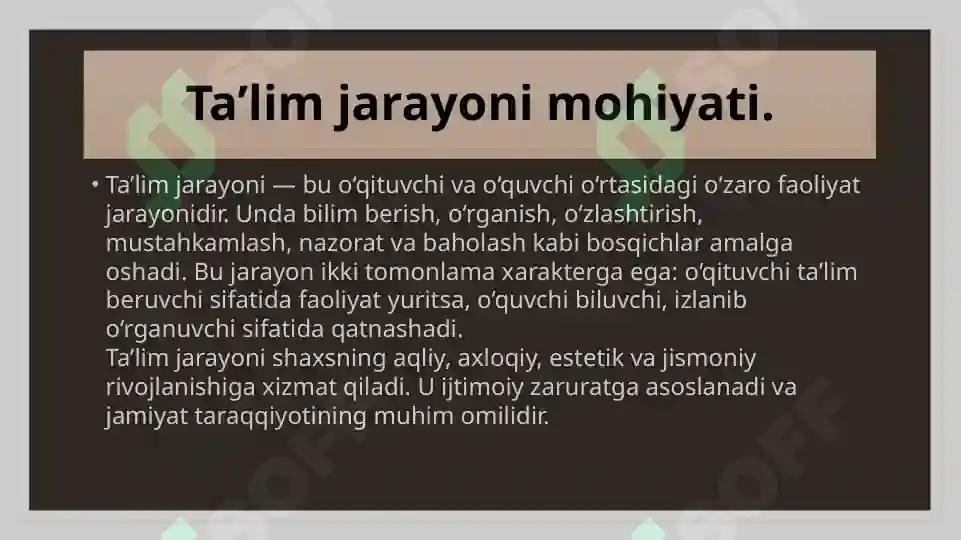 Ta’lim jarayoni mohiyati.

• Ta’lim jarayoni — bu o‘qituvchi va o‘quvchi o‘rtasidagi o‘zaro faoliyat jarayonidir. Unda bilim berish, o‘rganish, o‘zlashtirish, mustahkamlash, nazorat va baholash kabi bosqichlar amalga oshadi. Bu jarayon ikki tomonlama xarakterga ega: o‘qituvchi ta’lim beruvchi sifatida faoliyat yuritsa, o‘quvchi biluvchi, izlanib o‘rganuvchi sifatida qatnashadi.
Ta’lim jarayoni shaxsning aqliy, axloqiy, estetik va jismoniy rivojlanishiga xizmat qiladi. U ijtimoiy zaruratga asoslanadi va jamiyat taraqqiyotining muhim omilidir.

SOFF